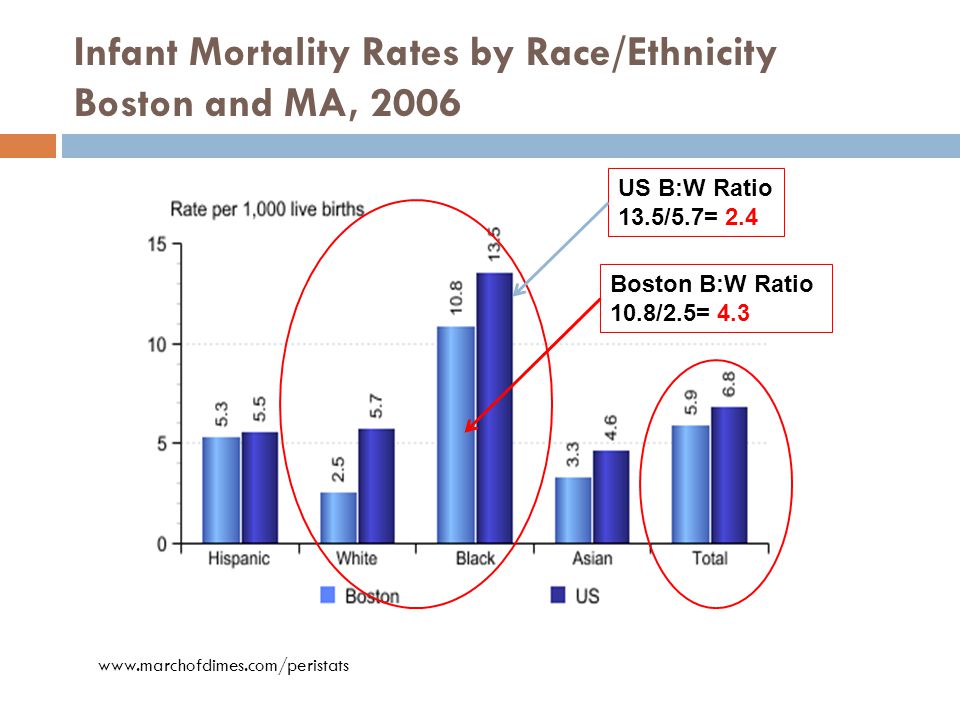 Infant Mortality Rates by Race/Ethnicity Boston and MA, 2006

US B:W Ratio
13.5/5.7= 2.4

Boston B:W Ratio
10.8/2.5= 4.3

Rate per 1,000 live births

15
10
5
0

5.3
5.5
2.5
5.7
10.8
13.5
3.3
4.6
5.9
6.8

Hispanic
White
Black
Asian
Total

Boston
US

www.marchofdimes.com/peristats